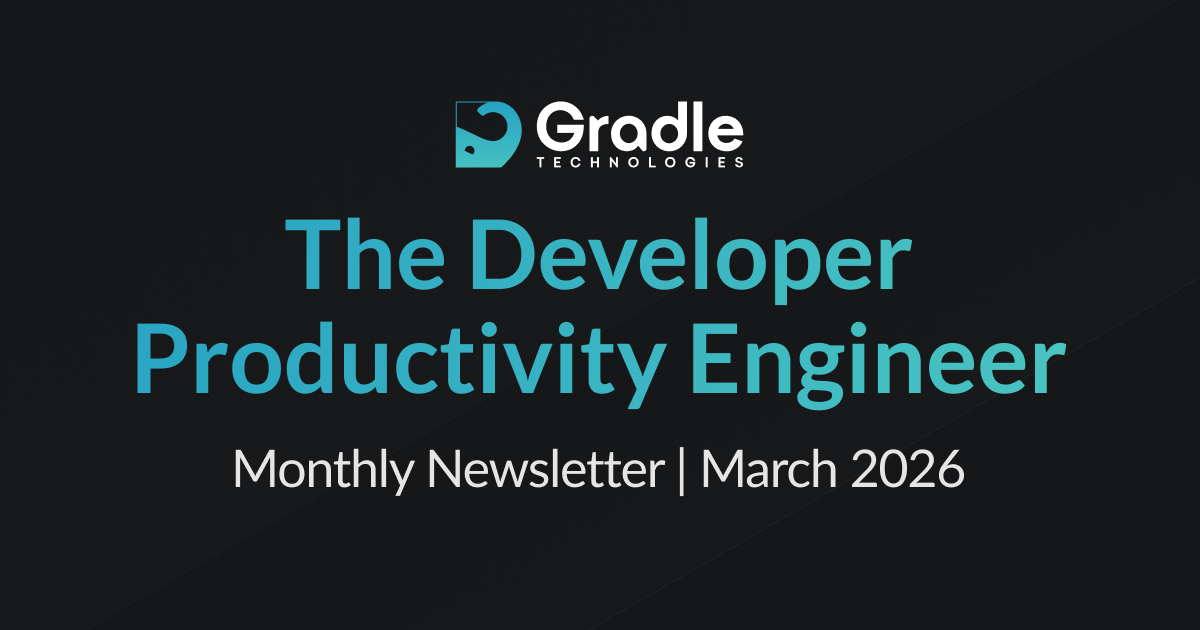 Gradle
TECHNOLOGIES

The Developer Productivity Engineer

Monthly Newsletter | March 2026